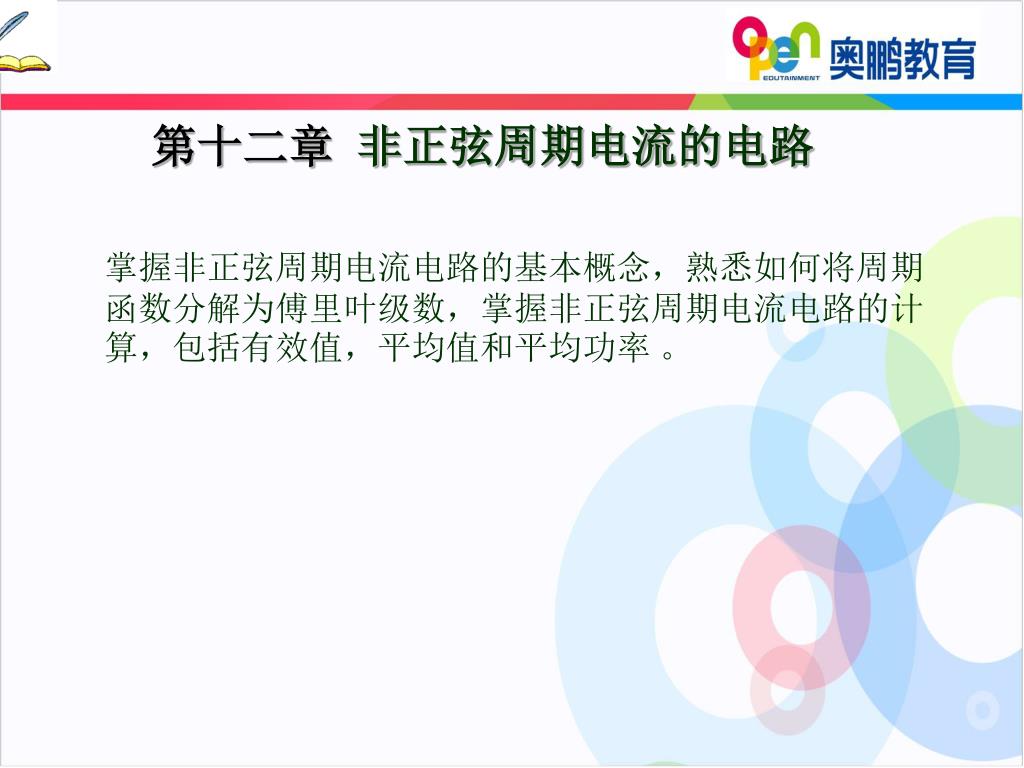 open EDUTAINMENT 奥鹏教育

第十二章 非正弦周期电流的电路

掌握非正弦周期电流电路的基本概念，熟悉如何将周期函数分解为傅里叶级数，掌握非正弦周期电流电路的计算，包括有效值，平均值和平均功率 。